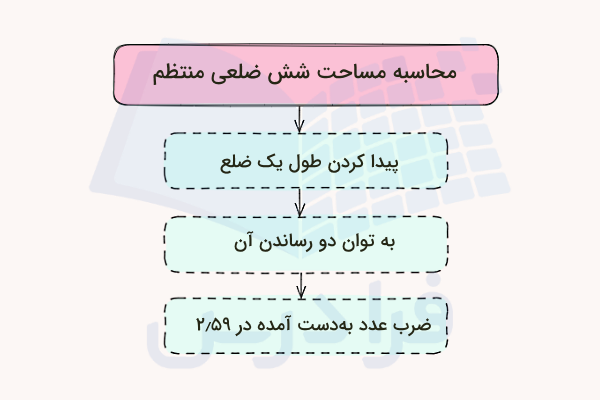 محاسبه مساحت شش ضلعی منتظم

پیدا کردن طول یک ضلع

به توان دو رساندن آن

ضرب عدد به‌دست آمده در ۲/۵۹

فرادرس